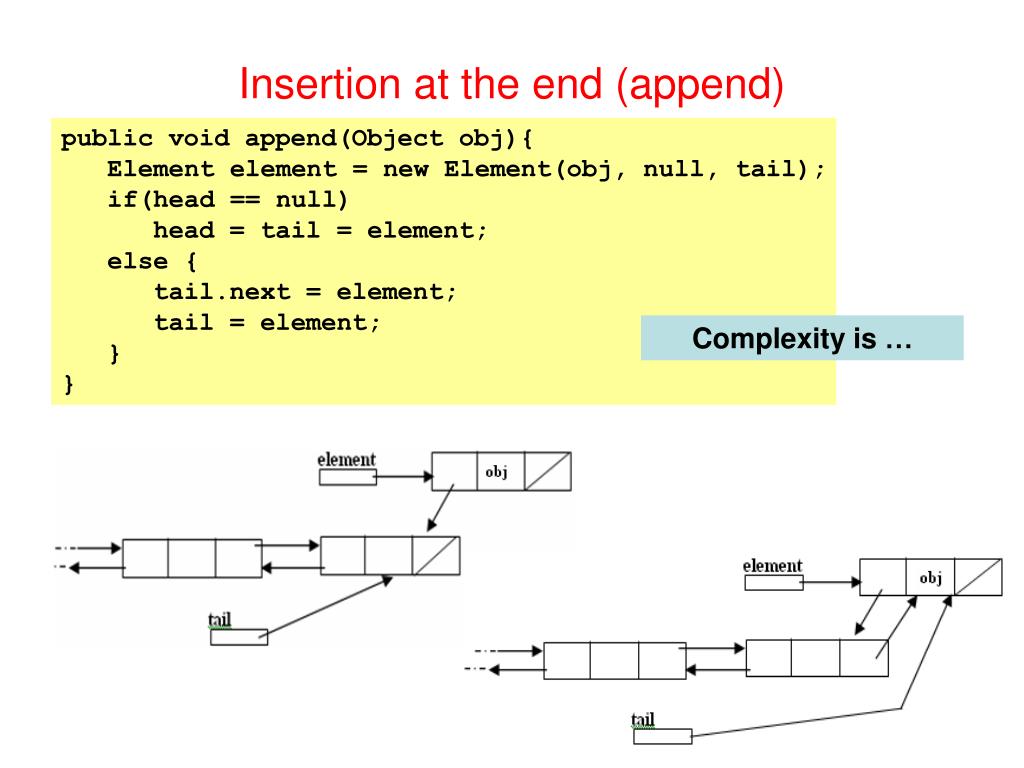 Insertion at the end (append)

public void append(Object obj){
   Element element = new Element(obj, null, tail);
   if(head == null)
      head = tail = element;
   else {
      tail.next = element;
      tail = element;
   }
}

Complexity is …

element
obj
tail

element
obj
tail